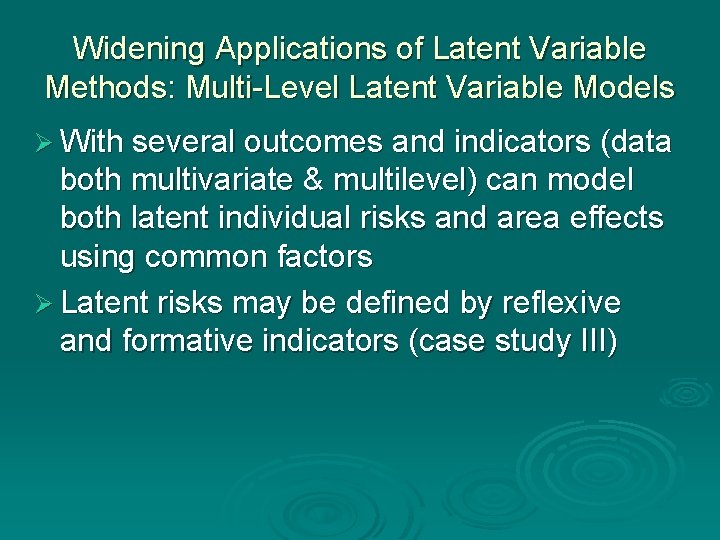 Widening Applications of Latent Variable Methods: Multi-Level Latent Variable Models

➢ With several outcomes and indicators (data both multivariate & multilevel) can model both latent individual risks and area effects using common factors

➢ Latent risks may be defined by reflexive and formative indicators (case study III)